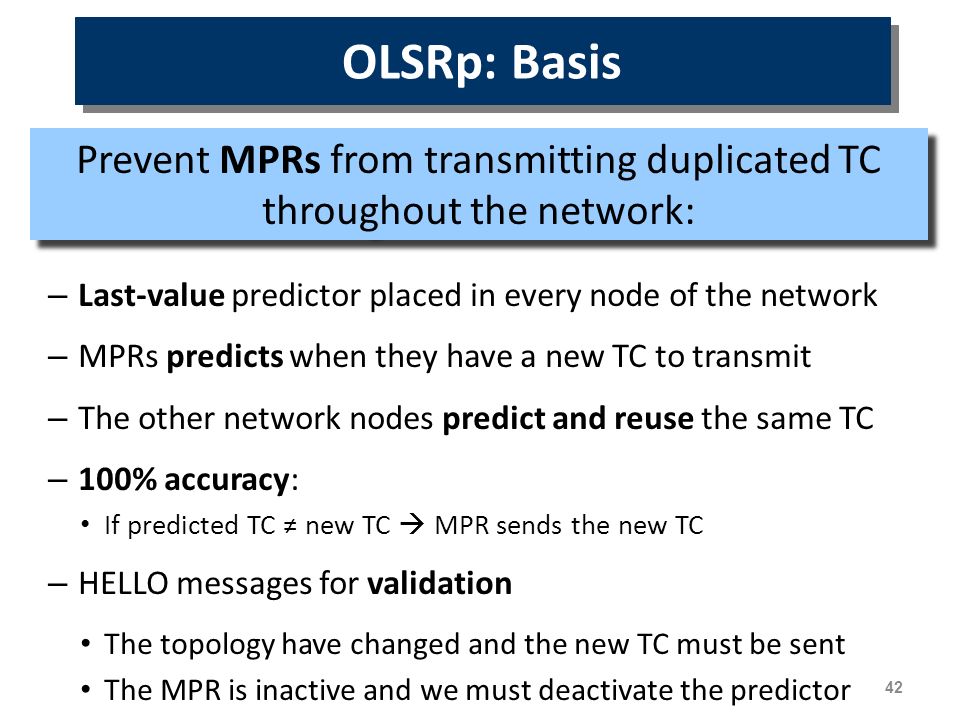 OLSRp: Basis

Prevent MPRs from transmitting duplicated TC throughout the network:

– Last-value predictor placed in every node of the network

– MPRs predicts when they have a new TC to transmit

– The other network nodes predict and reuse the same TC

– 100% accuracy:

• If predicted TC ≠ new TC → MPR sends the new TC

– HELLO messages for validation

• The topology have changed and the new TC must be sent

• The MPR is inactive and we must deactivate the predictor

42